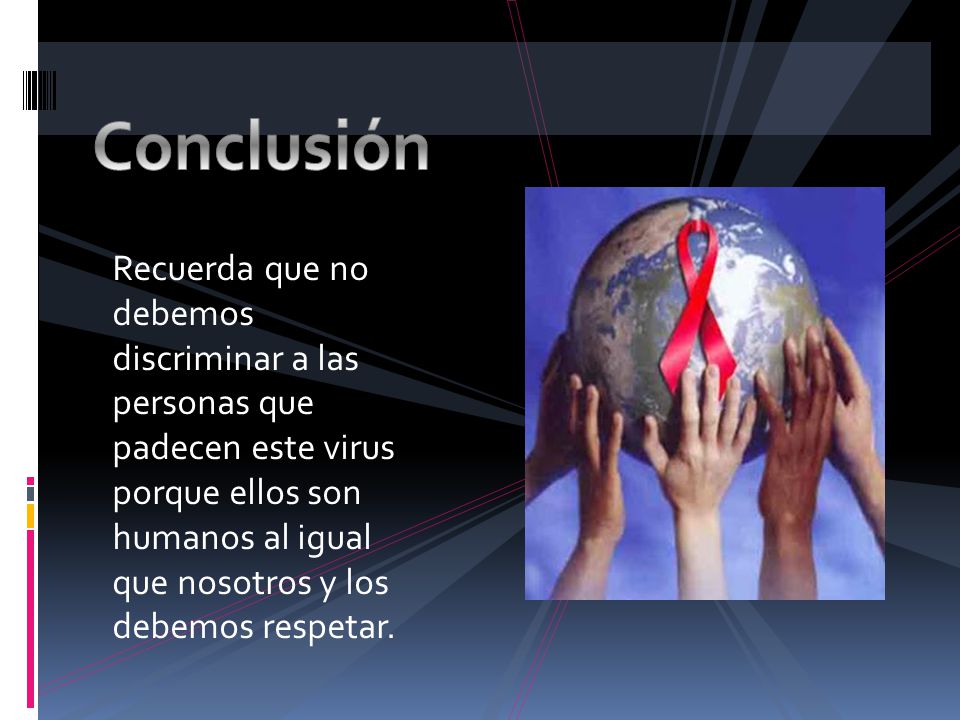 Conclusión

Recuerda que no debemos discriminar a las personas que padecen este virus porque ellos son humanos al igual que nosotros y los debemos respetar.